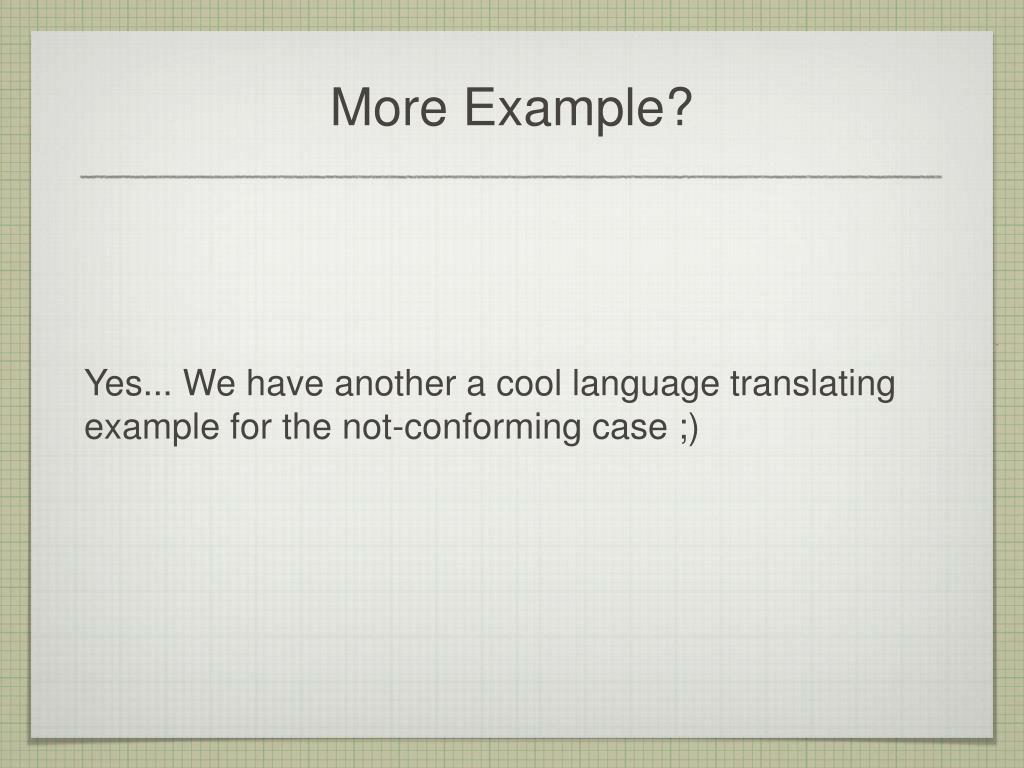 More Example?

Yes... We have another a cool language translating example for the not-conforming case ;)